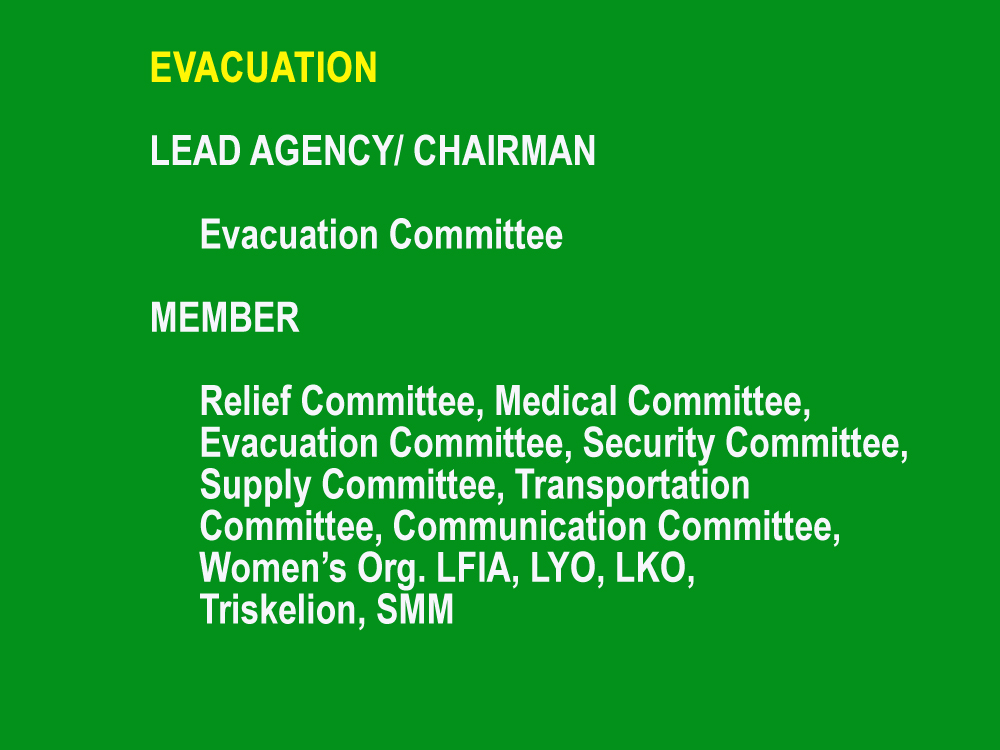 EVACUATION

LEAD AGENCY/ CHAIRMAN

Evacuation Committee

MEMBER

Relief Committee, Medical Committee, Evacuation Committee, Security Committee, Supply Committee, Transportation Committee, Communication Committee, Women’s Org. LFIA, LYO, LKO, Triskelion, SMM